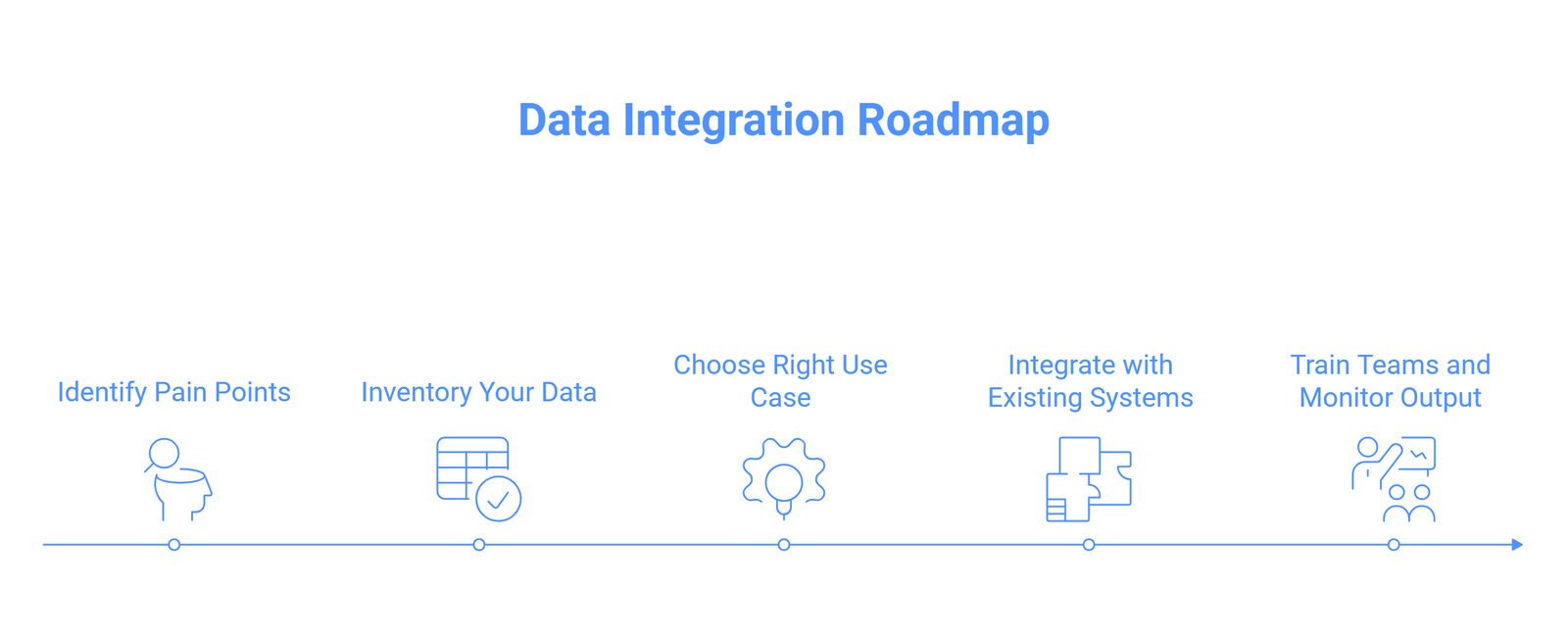 Data Integration Roadmap

Identify Pain Points

Inventory Your Data

Choose Right Use Case

Integrate with Existing Systems

Train Teams and Monitor Output